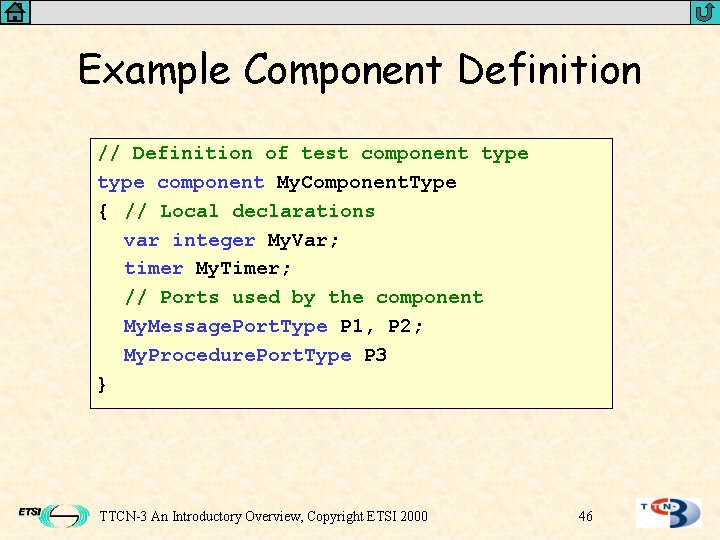 Example Component Definition

// Definition of test component type
type component MyComponentType
{ // Local declarations
var integer MyVar;
timer MyTimer;
// Ports used by the component
MyMessagePortType P1, P2;
MyProcedurePortType P3
}

ETSI

TTCN-3 An Introductory Overview, Copyright ETSI 2000

46

TTCN-3